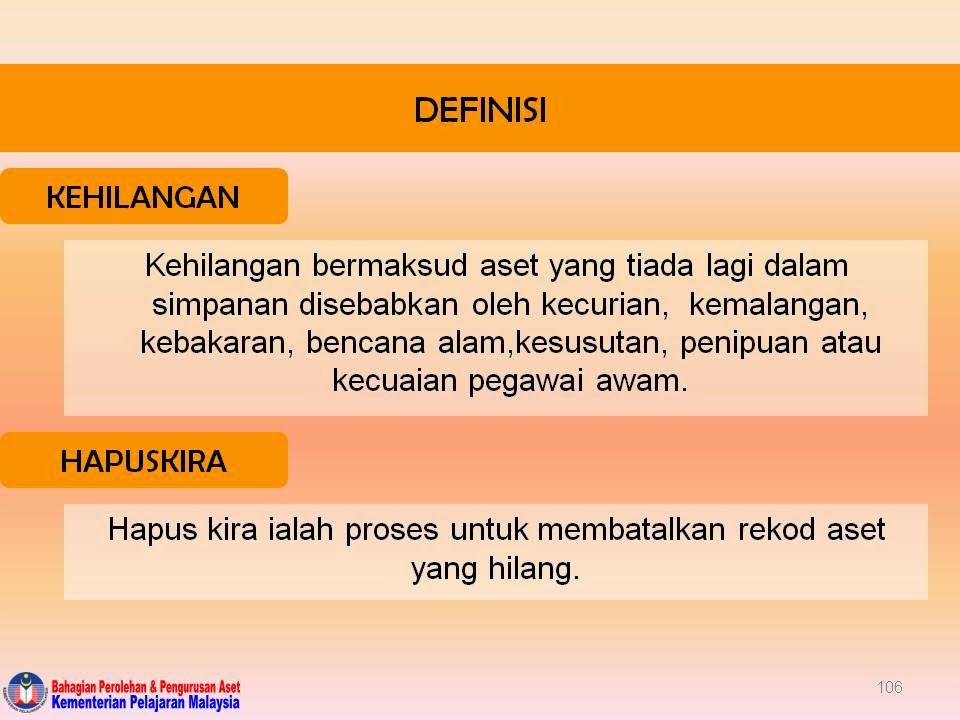 DEFINISI

KEHILANGAN

Kehilangan bermaksud aset yang tiada lagi dalam simpanan disebabkan oleh kecurian, kemalangan, kebakaran, bencana alam,kesusutan, penipuan atau kecuaian pegawai awam.

HAPUSKIRA

Hapus kira ialah proses untuk membatalkan rekod aset yang hilang.

Bahagian Perolehan & Pengurusan Aset
Kementerian Pelajaran Malaysia

106